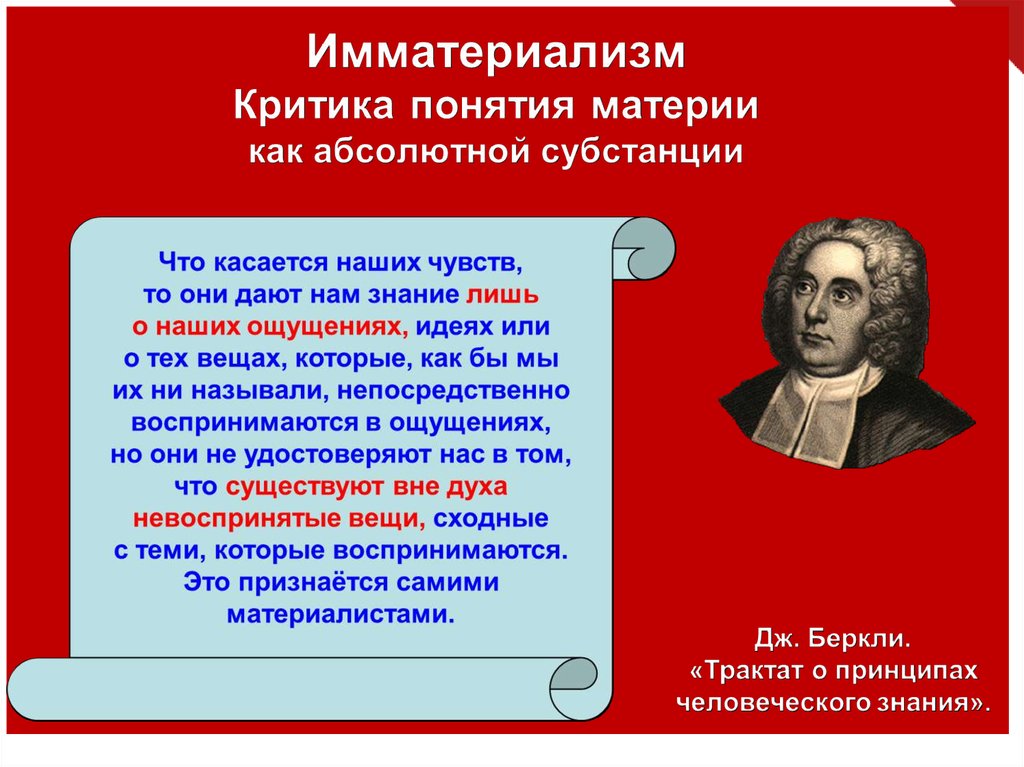 Имматериализм
Критика понятия материи
как абсолютной субстанции

Что касается наших чувств, то они дают нам знание лишь о наших ощущениях, идеях или о тех вещах, которые, как бы мы их ни называли, непосредственно воспринимаются в ощущениях, но они не удостоверяют нас в том, что существуют вне духа невоспринятые вещи, сходные с теми, которые воспринимаются. Это признаётся самими материалистами.

Дж. Беркли.
«Трактат о принципах человеческого знания».